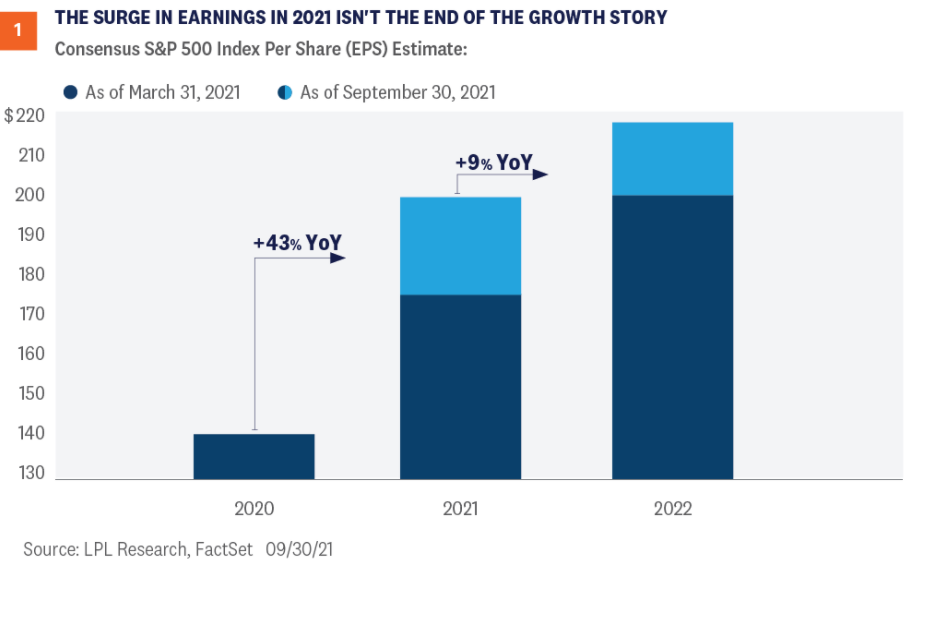 1

THE SURGE IN EARNINGS IN 2021 ISN'T THE END OF THE GROWTH STORY

Consensus S&P 500 Index Per Share (EPS) Estimate:

As of March 31, 2021
As of September 30, 2021

$220
210
200
190
180
170
160
150
140
130

+43% YoY
+9% YoY

2020
2021
2022

Source: LPL Research, FactSet 09/30/21